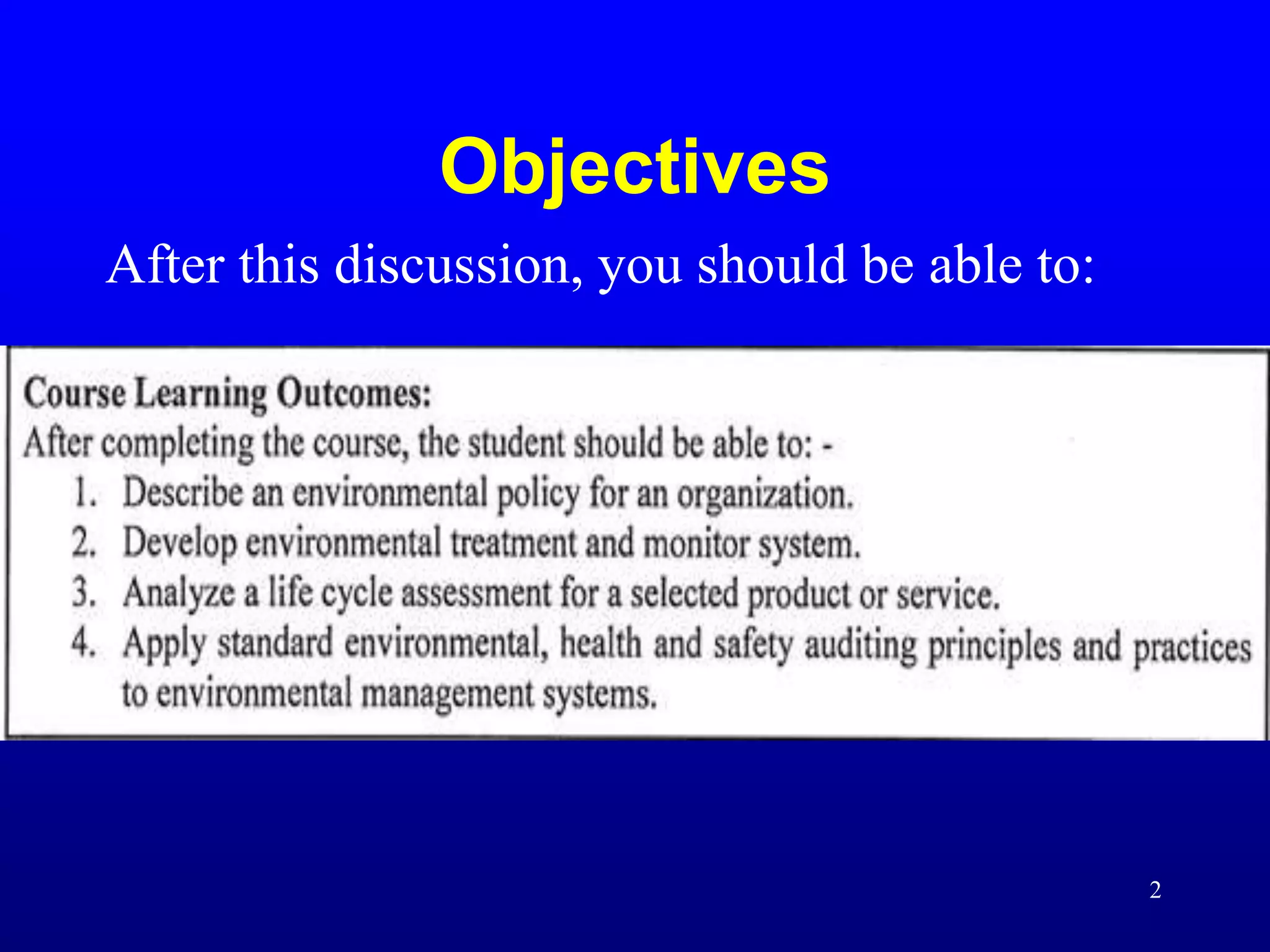 Objectives

After this discussion, you should be able to:

Course Learning Outcomes:
After completing the course, the student should be able to: -
1. Describe an environmental policy for an organization.
2. Develop environmental treatment and monitor system.
3. Analyze a life cycle assessment for a selected product or service.
4. Apply standard environmental, health and safety auditing principles and practices to environmental management systems.

2